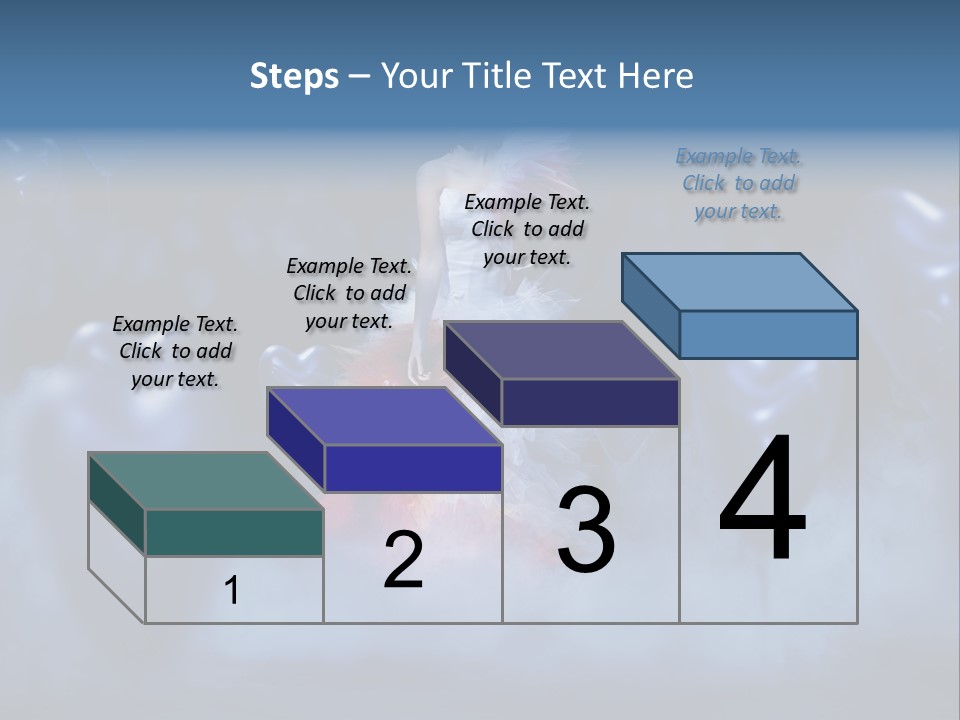 Steps – Your Title Text Here

Example Text. Click to add your text.

Example Text. Click to add your text.

Example Text. Click to add your text.

Example Text. Click to add your text.

1

2

3

4